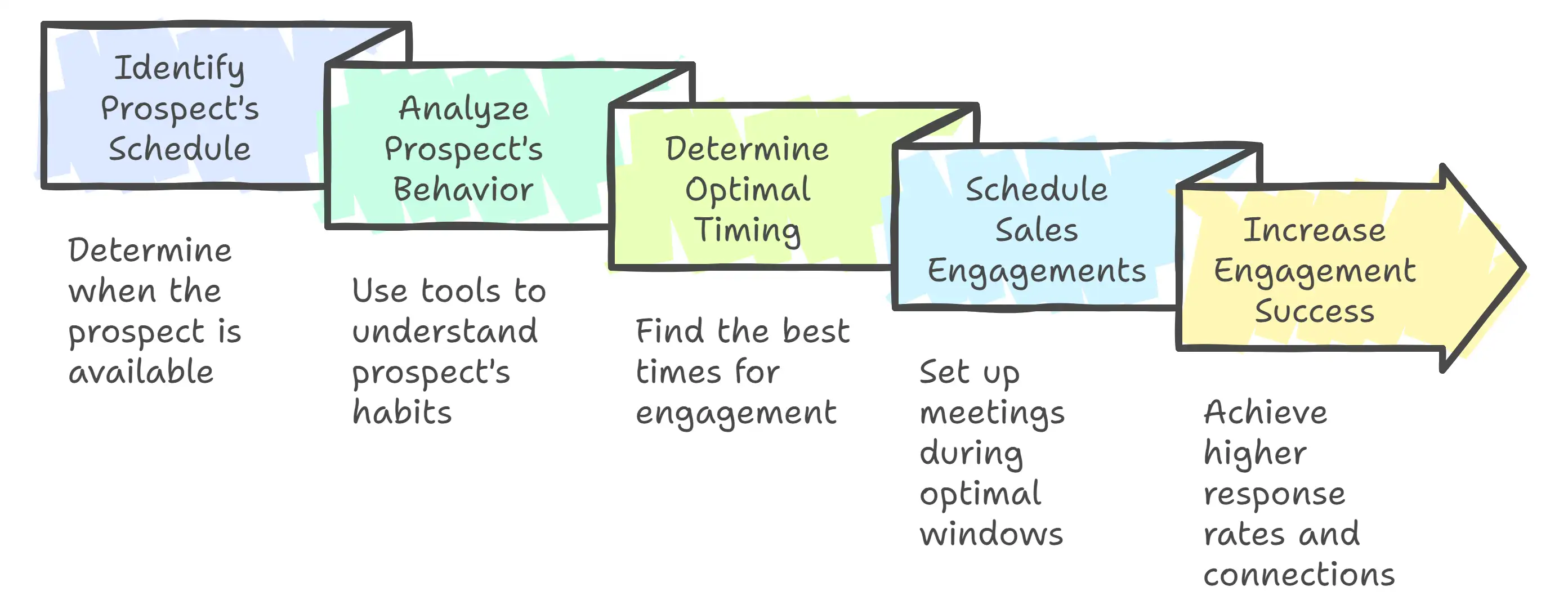 Identify Prospect's Schedule

Determine when the prospect is available

Analyze Prospect's Behavior

Use tools to understand prospect's habits

Determine Optimal Timing

Find the best times for engagement

Schedule Sales Engagements

Set up meetings during optimal windows

Increase Engagement Success

Achieve higher response rates and connections